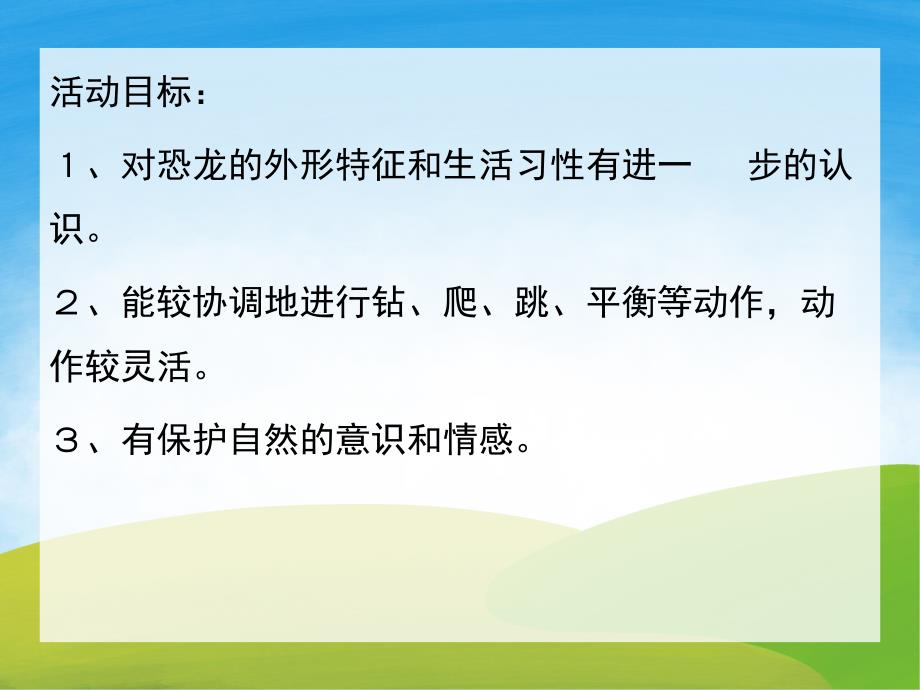 活动目标：

１、对恐龙的外形特征和生活习性有进一　步的认识。

２、能较协调地进行钻、爬、跳、平衡等动作，动作较灵活。

３、有保护自然的意识和情感。